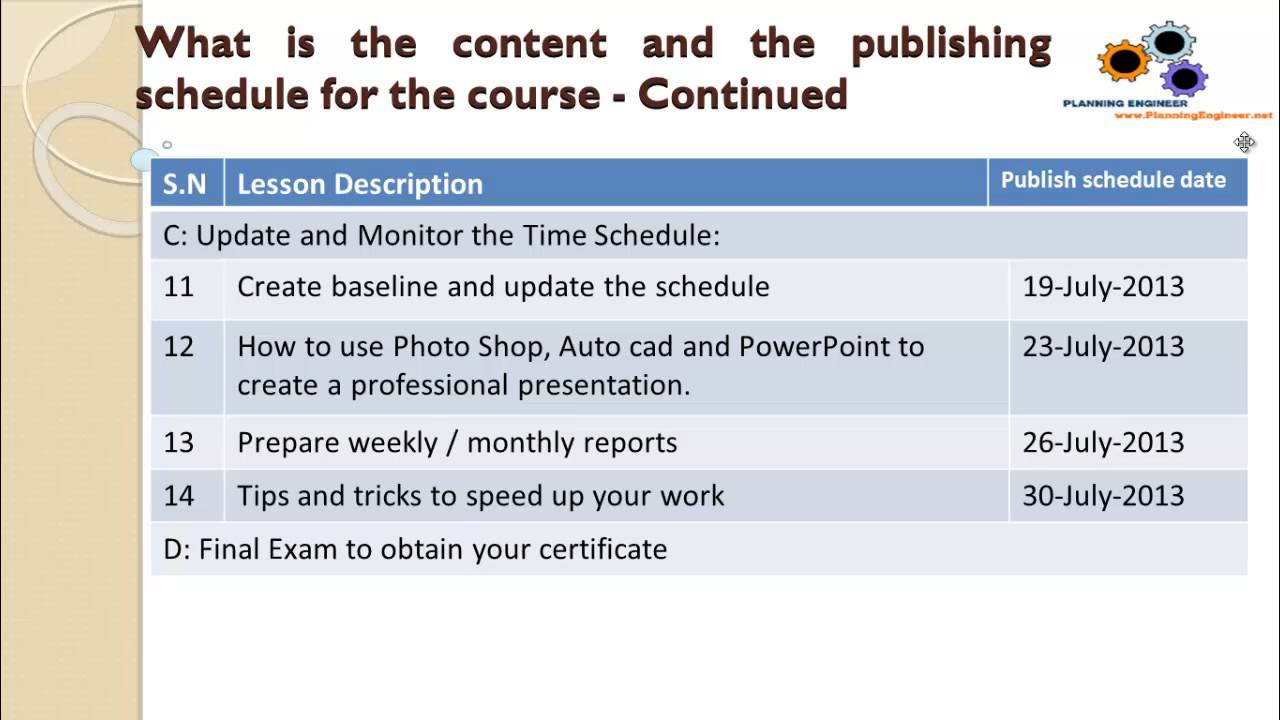 What is the content and the publishing schedule for the course - Continued

PLANNING ENGINEER
www.PlanningEngineer.net

| S.N | Lesson Description | Publish schedule date |
|---|---|---|
| C: Update and Monitor the Time Schedule: | | |
| 11 | Create baseline and update the schedule | 19-July-2013 |
| 12 | How to use Photo Shop, Auto cad and PowerPoint to create a professional presentation. | 23-July-2013 |
| 13 | Prepare weekly / monthly reports | 26-July-2013 |
| 14 | Tips and tricks to speed up your work | 30-July-2013 |
| D: Final Exam to obtain your certificate | | |